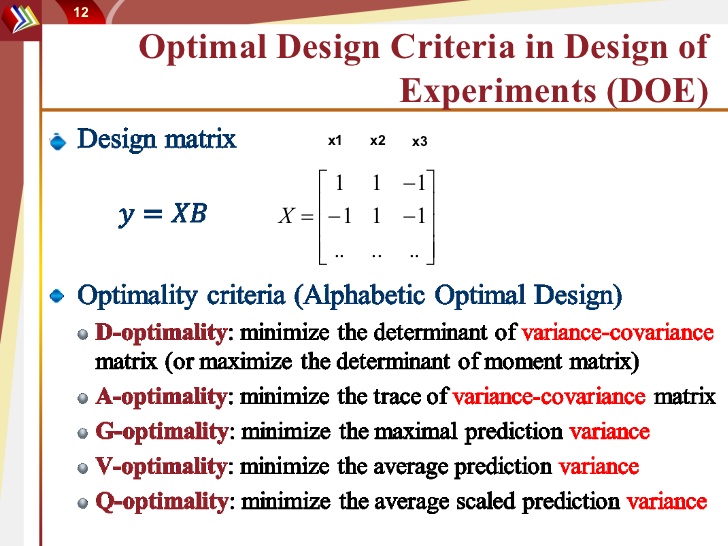 12

Optimal Design Criteria in Design of Experiments (DOE)

Design matrix

x1 x2 x3

$y = XB$

$X = \begin{bmatrix} 1 & 1 & -1 \\ -1 & 1 & -1 \\ .. & .. & .. \end{bmatrix}$

Optimality criteria (Alphabetic Optimal Design)

D-optimality: minimize the determinant of variance-covariance matrix (or maximize the determinant of moment matrix)

A-optimality: minimize the trace of variance-covariance matrix

G-optimality: minimize the maximal prediction variance

V-optimality: minimize the average prediction variance

Q-optimality: minimize the average scaled prediction variance